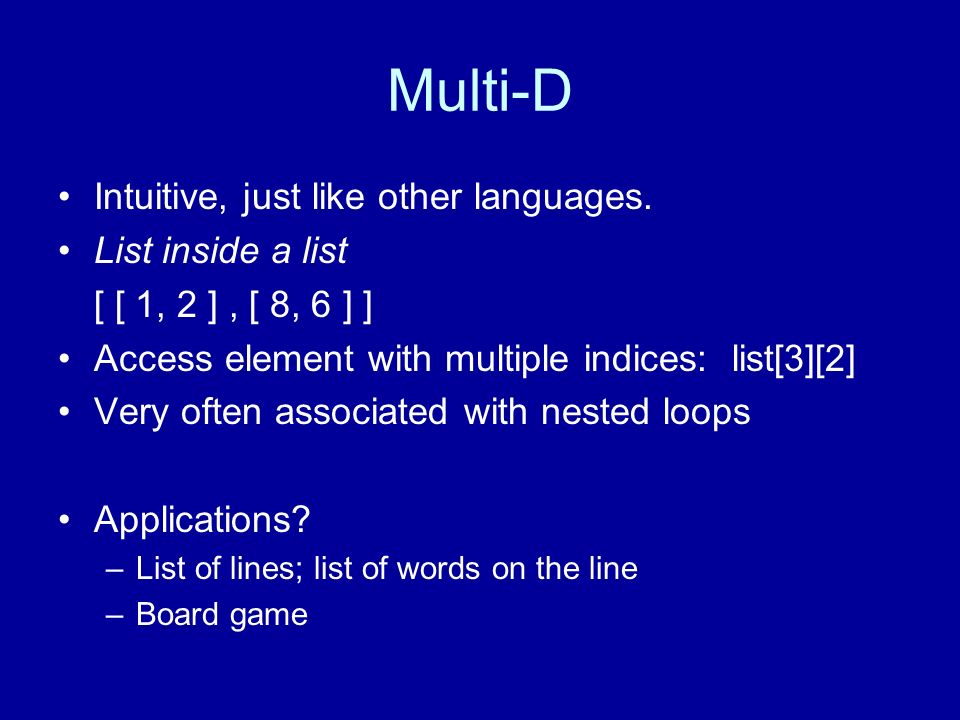 Multi-D

• Intuitive, just like other languages.
• List inside a list
[ [ 1, 2 ] , [ 8, 6 ] ]
• Access element with multiple indices: list[3][2]
• Very often associated with nested loops

• Applications?
– List of lines; list of words on the line
– Board game